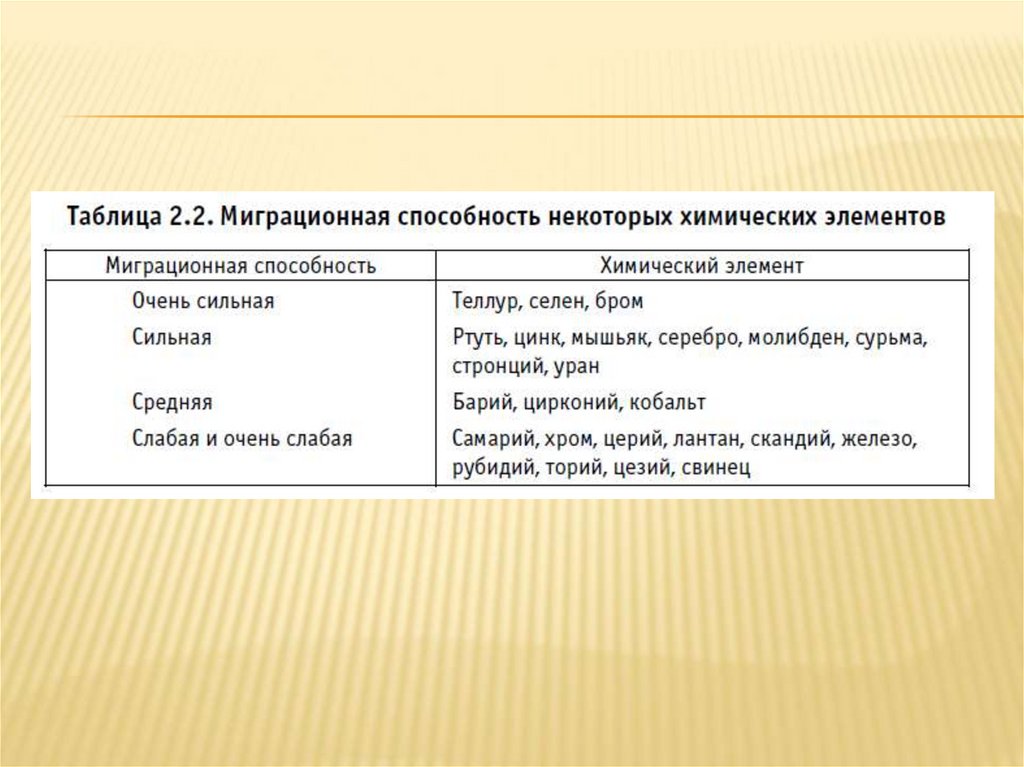 Таблица 2.2. Миграционная способность некоторых химических элементов

| Миграционная способность | Химический элемент |
|---|---|
| Очень сильная | Теллур, селен, бром |
| Сильная | Ртуть, цинк, мышьяк, серебро, молибден, сурьма, стронций, уран |
| Средняя | Барий, цирконий, кобальт |
| Слабая и очень слабая | Самарий, хром, церий, лантан, скандий, железо, рубидий, торий, цезий, свинец |